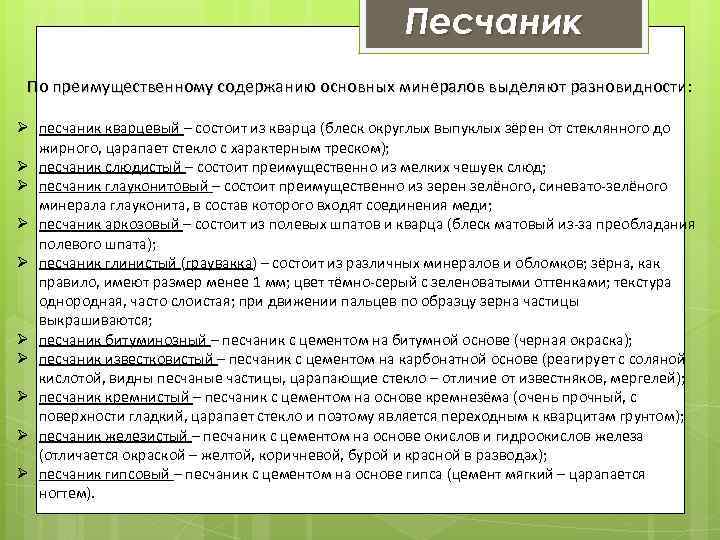 Песчаник

По преимущественному содержанию основных минералов выделяют разновидности:

➢ песчаник кварцевый – состоит из кварца (блеск округлых выпуклых зёрен от стеклянного до жирного, царапает стекло с характерным треском);
➢ песчаник слюдистый – состоит преимущественно из мелких чешуек слюд;
➢ песчаник глауконитовый – состоит преимущественно из зерен зелёного, синевато-зелёного минерала глауконита, в состав которого входят соединения меди;
➢ песчаник аркозовый – состоит из полевых шпатов и кварца (блеск матовый из-за преобладания полевого шпата);
➢ песчаник глинистый (граувакка) – состоит из различных минералов и обломков; зёрна, как правило, имеют размер менее 1 мм; цвет тёмно-серый с зеленоватыми оттенками; текстура однородная, часто слоистая; при движении пальцев по образцу зерна частицы выкрашиваются;
➢ песчаник битуминозный – песчаник с цементом на битумной основе (черная окраска);
➢ песчаник известковистый – песчаник с цементом на карбонатной основе (реагирует с соляной кислотой, видны песчаные частицы, царапающие стекло – отличие от известняков, мергелей);
➢ песчаник кремнистый – песчаник с цементом на основе кремнезёма (очень прочный, с поверхности гладкий, царапает стекло и поэтому является переходным к кварцитам грунтом);
➢ песчаник железистый – песчаник с цементом на основе окислов и гидроокислов железа (отличается окраской – желтой, коричневой, бурой и красной в разводах);
➢ песчаник гипсовый – песчаник с цементом на основе гипса (цемент мягкий – царапается ногтем).